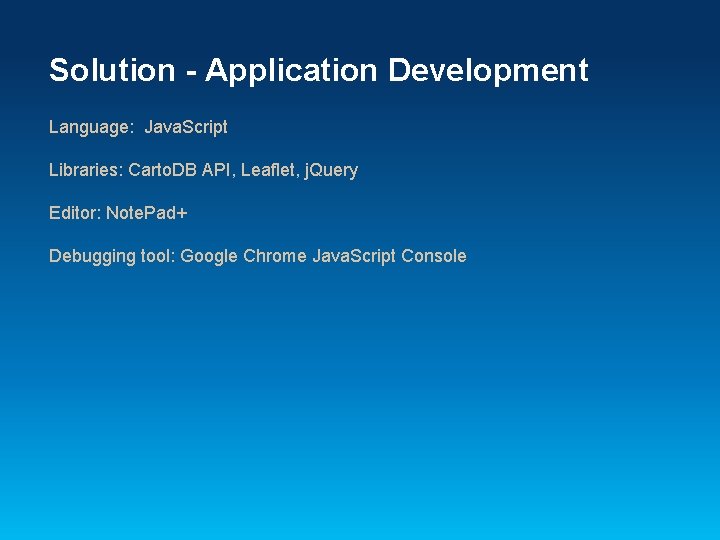 Solution - Application Development

Language: JavaScript

Libraries: CartoDB API, Leaflet, jQuery

Editor: NotePad+

Debugging tool: Google Chrome JavaScript Console